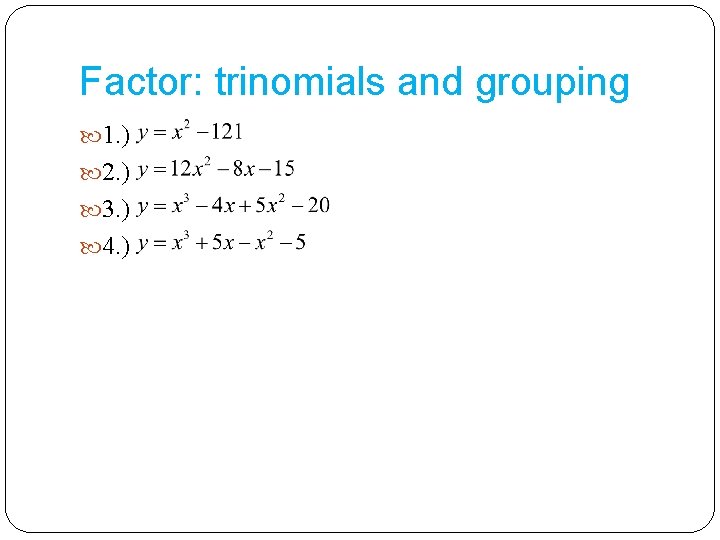 Factor: trinomials and grouping

1.) $y = x^2 - 121$

2.) $y = 12x^2 - 8x - 15$

3.) $y = x^3 - 4x + 5x^2 - 20$

4.) $y = x^3 + 5x - x^2 - 5$